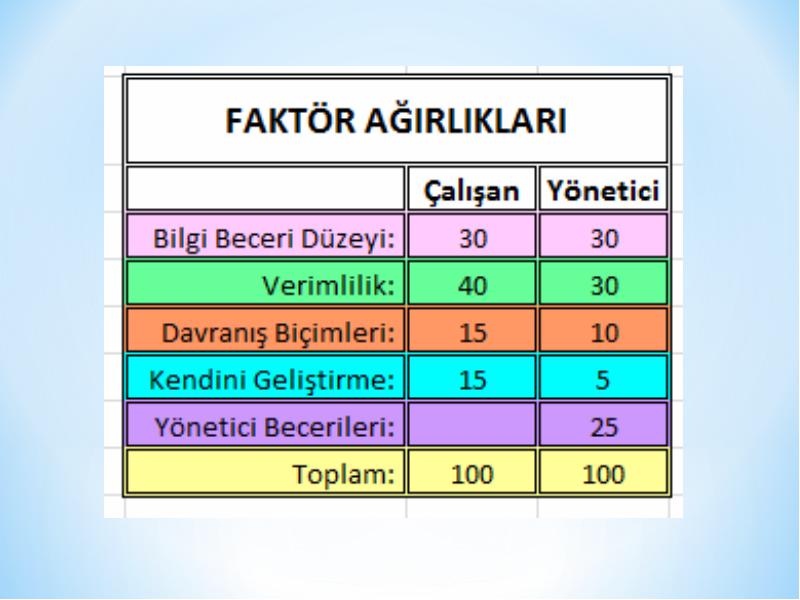 FAKTÖR AĞIRLIKLARI

| | Çalışan | Yönetici |
|---|---|---|
| Bilgi Beceri Düzeyi: | 30 | 30 |
| Verimlilik: | 40 | 30 |
| Davranış Biçimleri: | 15 | 10 |
| Kendini Geliştirme: | 15 | 5 |
| Yönetici Becerileri: | | 25 |
| Toplam: | 100 | 100 |